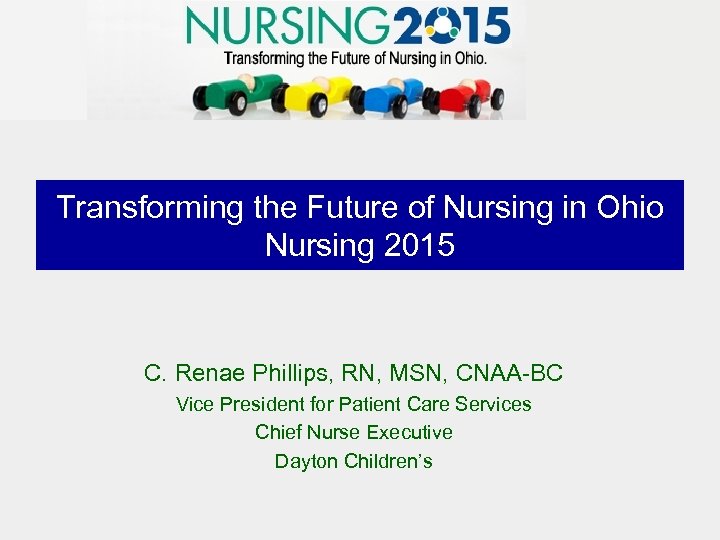 NURSING2015
Transforming the Future of Nursing in Ohio.

Transforming the Future of Nursing in Ohio
Nursing 2015

C. Renae Phillips, RN, MSN, CNAA-BC
Vice President for Patient Care Services
Chief Nurse Executive
Dayton Children's